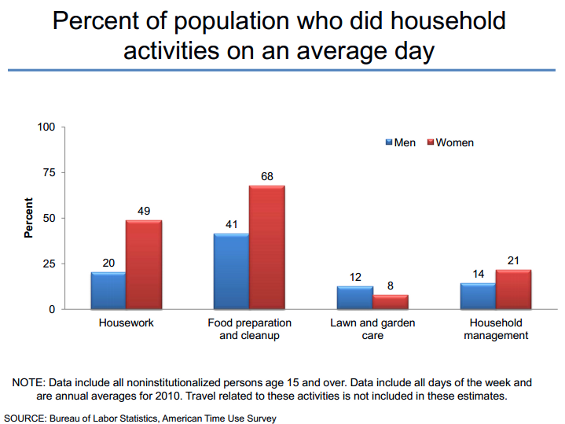 Percent of population who did household activities on an average day

100
75
50
25
0

Percent

Men
Women

20
49
41
68
12
8
14
21

Housework
Food preparation and cleanup
Lawn and garden care
Household management

NOTE: Data include all noninstitutionalized persons age 15 and over. Data include all days of the week and are annual averages for 2010. Travel related to these activities is not included in these estimates.

SOURCE: Bureau of Labor Statistics, American Time Use Survey